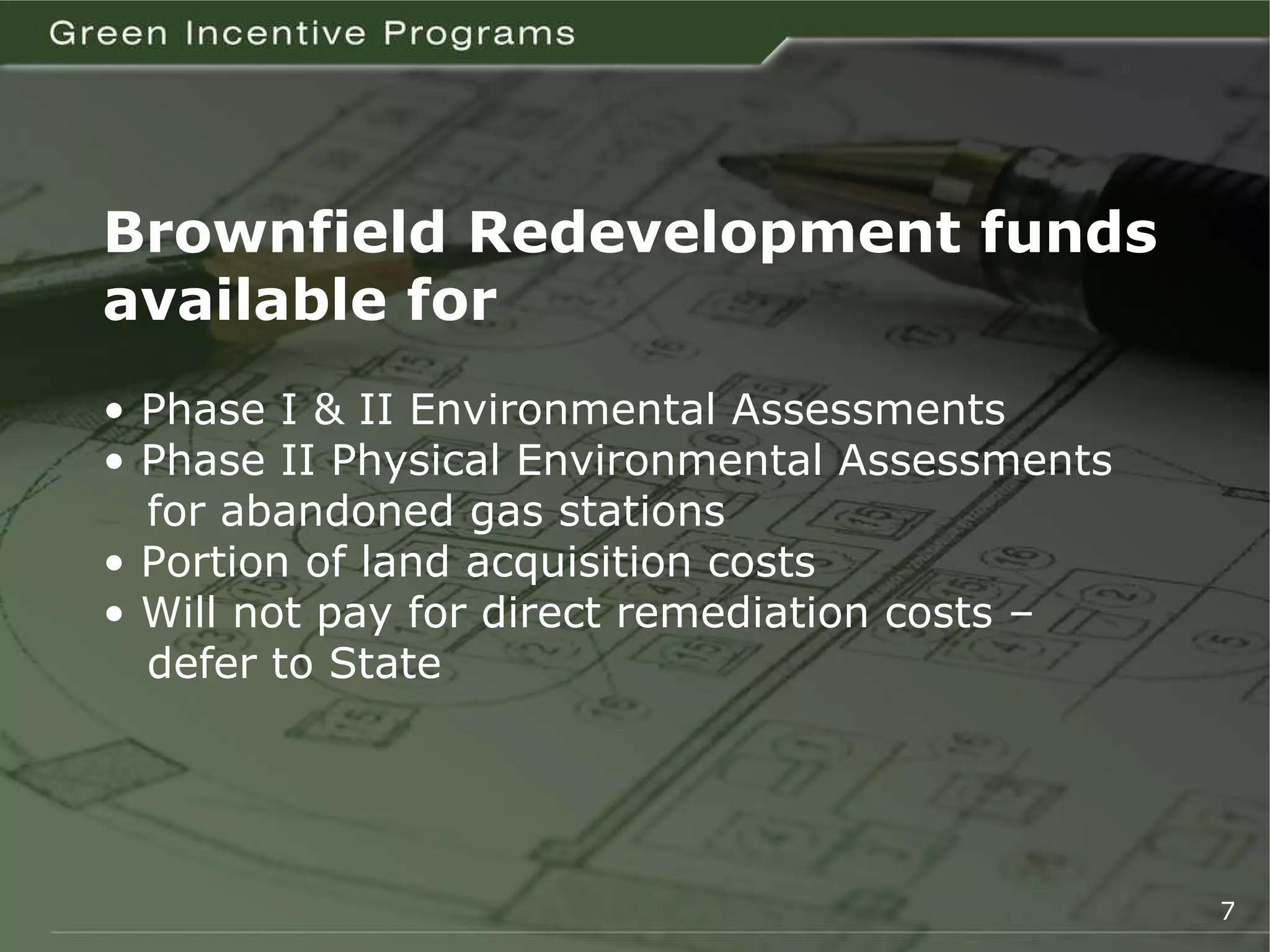 Green Incentive Programs

Brownfield Redevelopment funds available for

• Phase I & II Environmental Assessments
• Phase II Physical Environmental Assessments for abandoned gas stations
• Portion of land acquisition costs
• Will not pay for direct remediation costs – defer to State

7